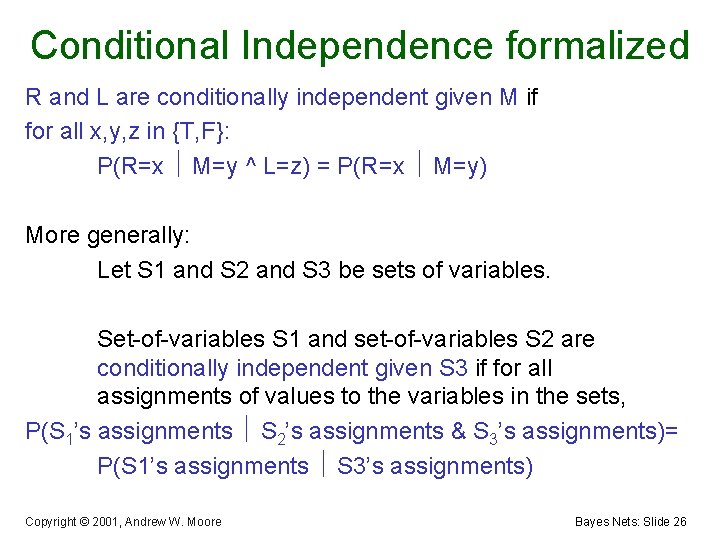 Conditional Independence formalized

R and L are conditionally independent given M if for all x,y,z in {T,F}:

P(R=x | M=y ^ L=z) = P(R=x | M=y)

More generally:

Let S1 and S2 and S3 be sets of variables.

Set-of-variables S1 and set-of-variables S2 are conditionally independent given S3 if for all assignments of values to the variables in the sets,

P($S_1$'s assignments | $S_2$'s assignments & $S_3$'s assignments)=

P(S1's assignments | S3's assignments)

Copyright © 2001, Andrew W. Moore

Bayes Nets: Slide 26